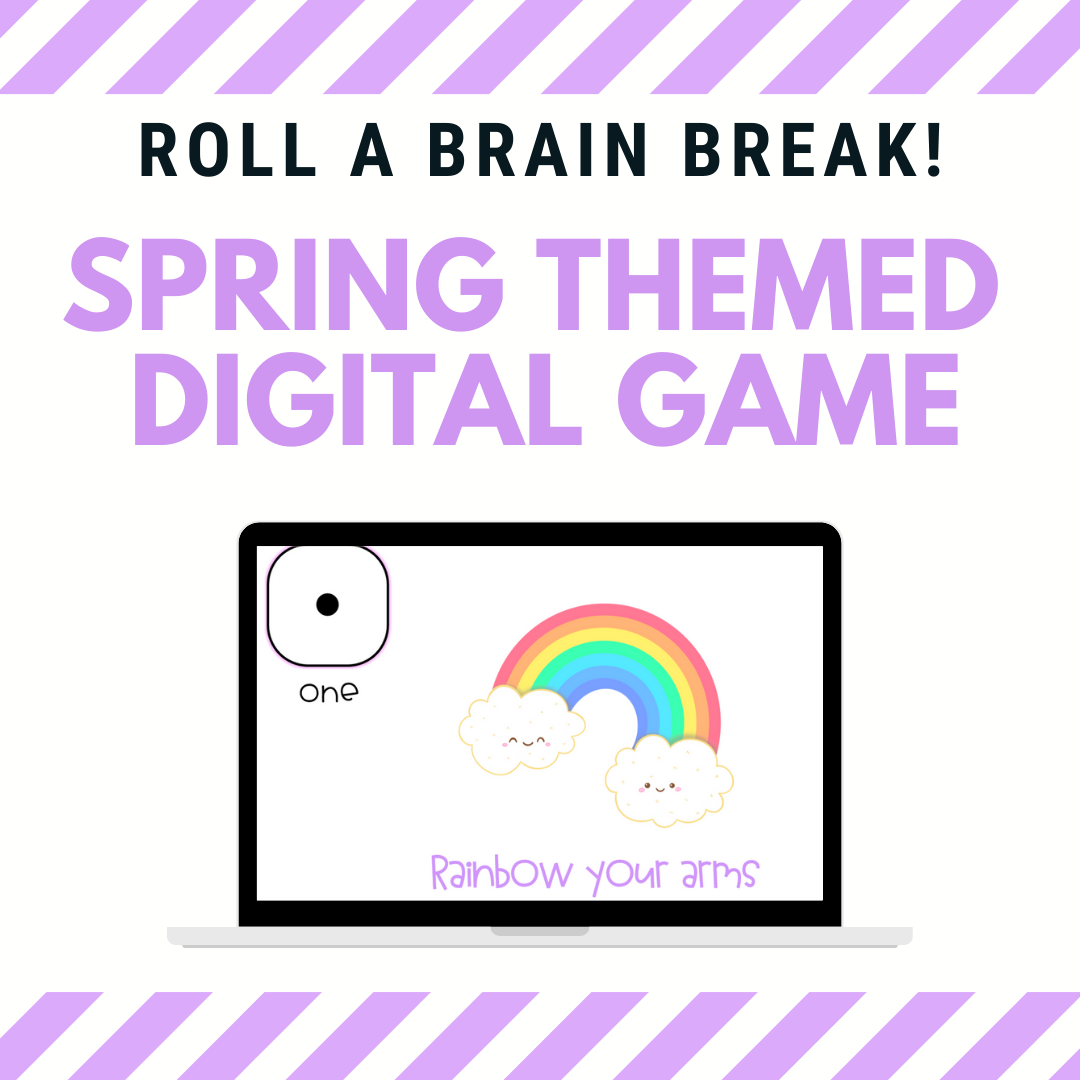 ROLL A BRAIN BREAK!

SPRING THEMED DIGITAL GAME

one

Rainbow your arms